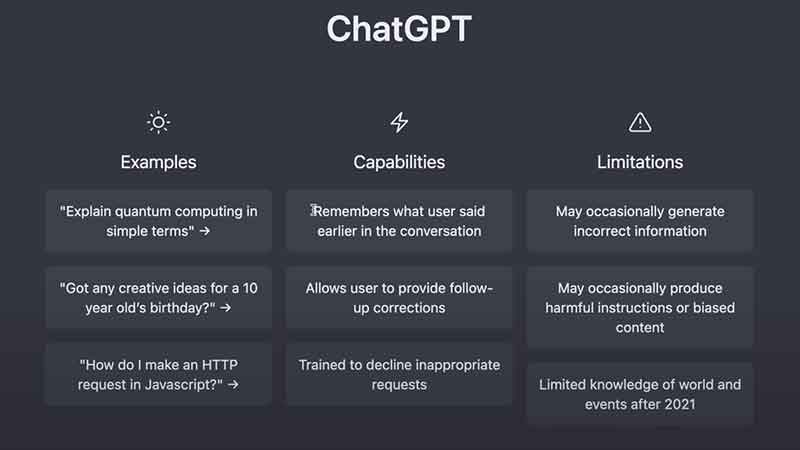 ChatGPT

Examples

"Explain quantum computing in simple terms" →

"Got any creative ideas for a 10 year old's birthday?" →

"How do I make an HTTP request in Javascript?" →

Capabilities

Remembers what user said earlier in the conversation

Allows user to provide follow-up corrections

Trained to decline inappropriate requests

Limitations

May occasionally generate incorrect information

May occasionally produce harmful instructions or biased content

Limited knowledge of world and events after 2021